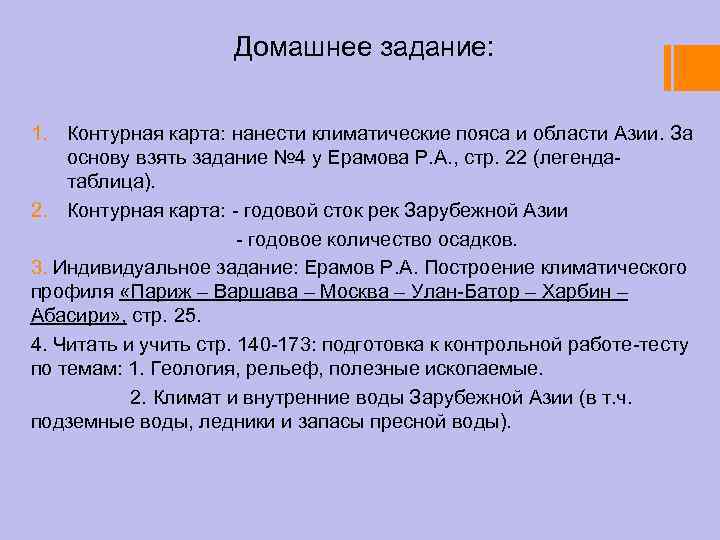 Домашнее задание:

1. Контурная карта: нанести климатические пояса и области Азии. За основу взять задание №4 у Ерамова Р.А., стр. 22 (легенда-таблица).

2. Контурная карта: - годовой сток рек Зарубежной Азии

- годовое количество осадков.

3. Индивидуальное задание: Ерамов Р.А. Построение климатического профиля «Париж – Варшава – Москва – Улан-Батор – Харбин – Абасири», стр. 25.

4. Читать и учить стр. 140-173: подготовка к контрольной работе-тесту по темам: 1. Геология, рельеф, полезные ископаемые.

2. Климат и внутренние воды Зарубежной Азии (в т.ч. подземные воды, ледники и запасы пресной воды).